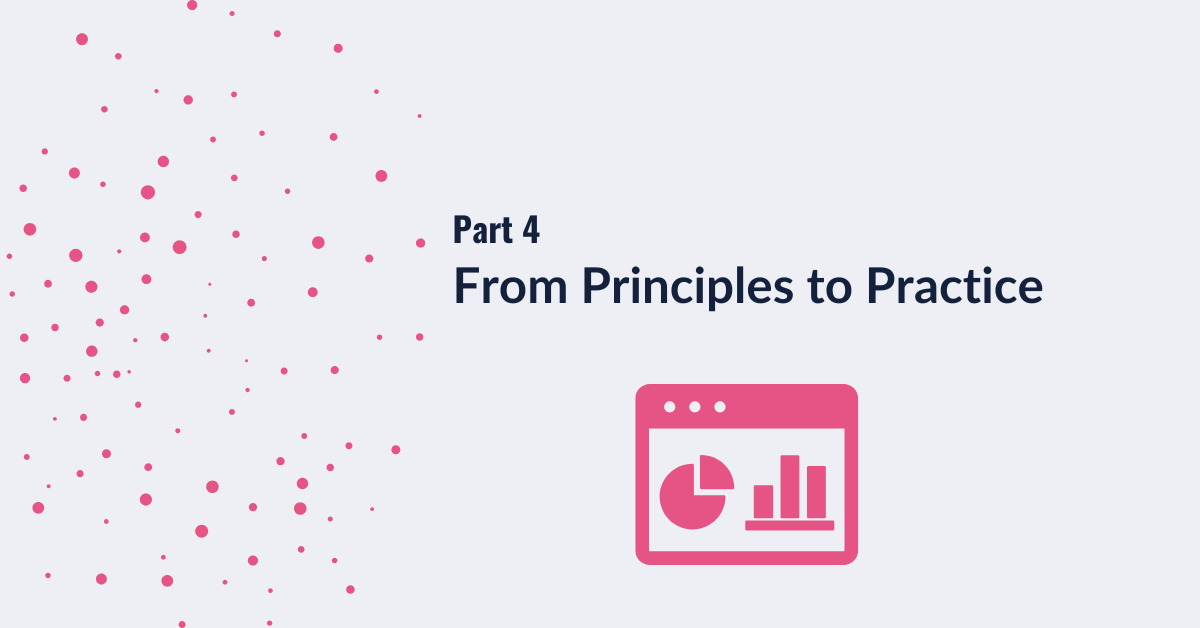 Part 4
From Principles to Practice